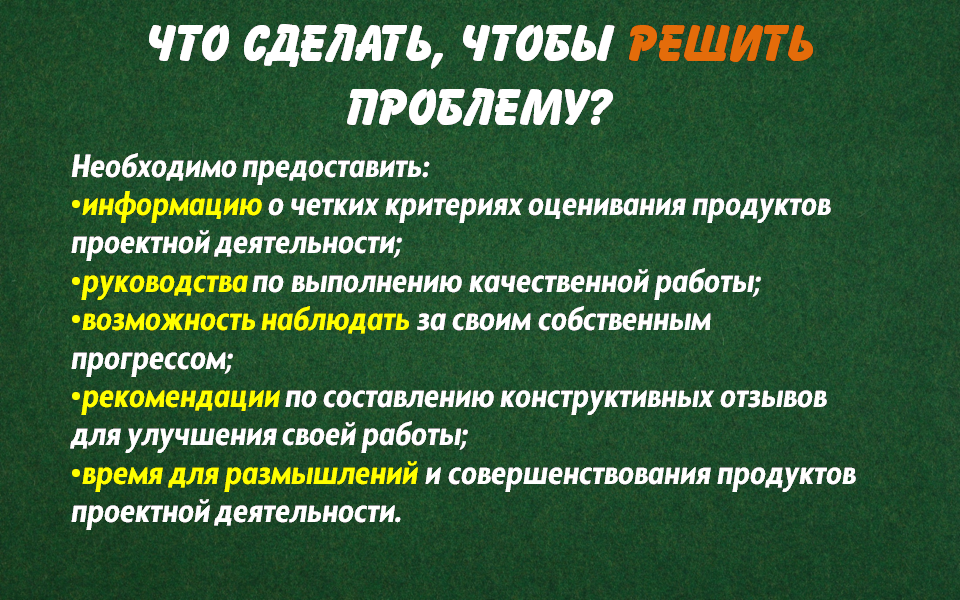 ЧТО СДЕЛАТЬ, ЧТОБЫ РЕШИТЬ ПРОБЛЕМУ?

Необходимо предоставить:
•информацию о четких критериях оценивания продуктов проектной деятельности;
•руководства по выполнению качественной работы;
•возможность наблюдать за своим собственным прогрессом;
•рекомендации по составлению конструктивных отзывов для улучшения своей работы;
•время для размышлений и совершенствования продуктов проектной деятельности.